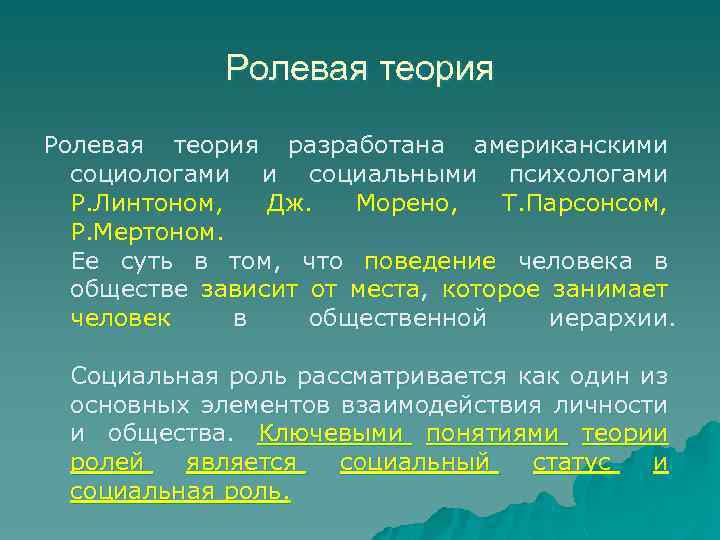 Ролевая теория

Ролевая теория разработана американскими социологами и социальными психологами Р.Линтоном, Дж. Морено, Т.Парсонсом, Р.Мертоном.
Ее суть в том, что поведение человека в обществе зависит от места, которое занимает человек в общественной иерархии.

Социальная роль рассматривается как один из основных элементов взаимодействия личности и общества. Ключевыми понятиями теории ролей является социальный статус и социальная роль.